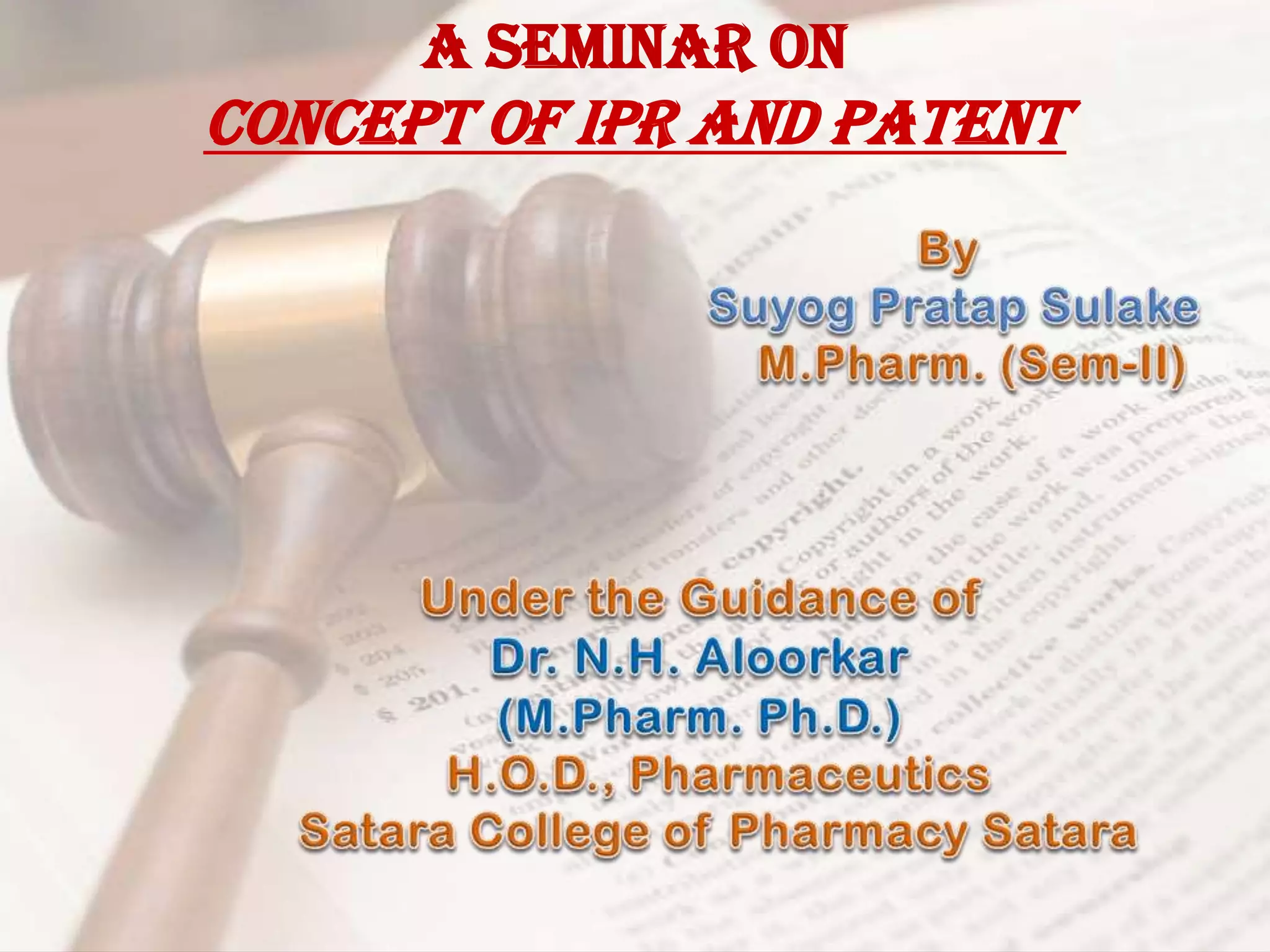 A SEMINAR ON
CONCEPT OF IPR AND PATENT

By
Suyog Pratap Sulake
M.Pharm. (Sem-II)

Under the Guidance of
Dr. N.H. Aloorkar
(M.Pharm. Ph.D.)
H.O.D., Pharmaceutics
Satara College of Pharmacy Satara